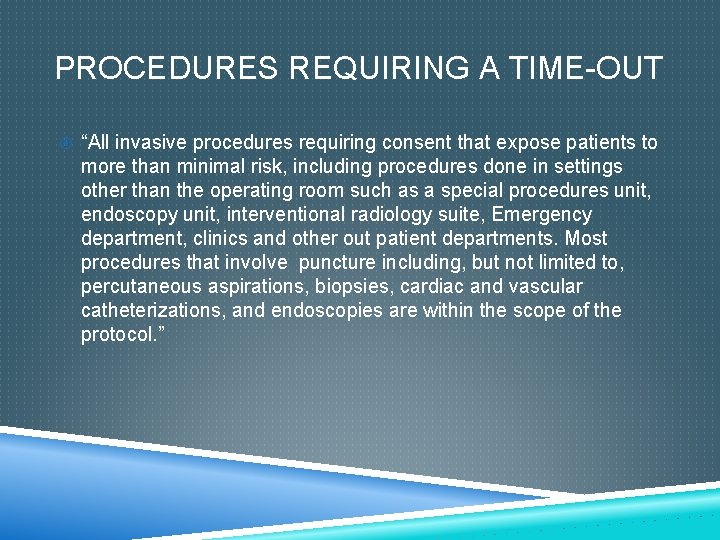 PROCEDURES REQUIRING A TIME-OUT

“All invasive procedures requiring consent that expose patients to more than minimal risk, including procedures done in settings other than the operating room such as a special procedures unit, endoscopy unit, interventional radiology suite, Emergency department, clinics and other out patient departments. Most procedures that involve puncture including, but not limited to, percutaneous aspirations, biopsies, cardiac and vascular catheterizations, and endoscopies are within the scope of the protocol.”